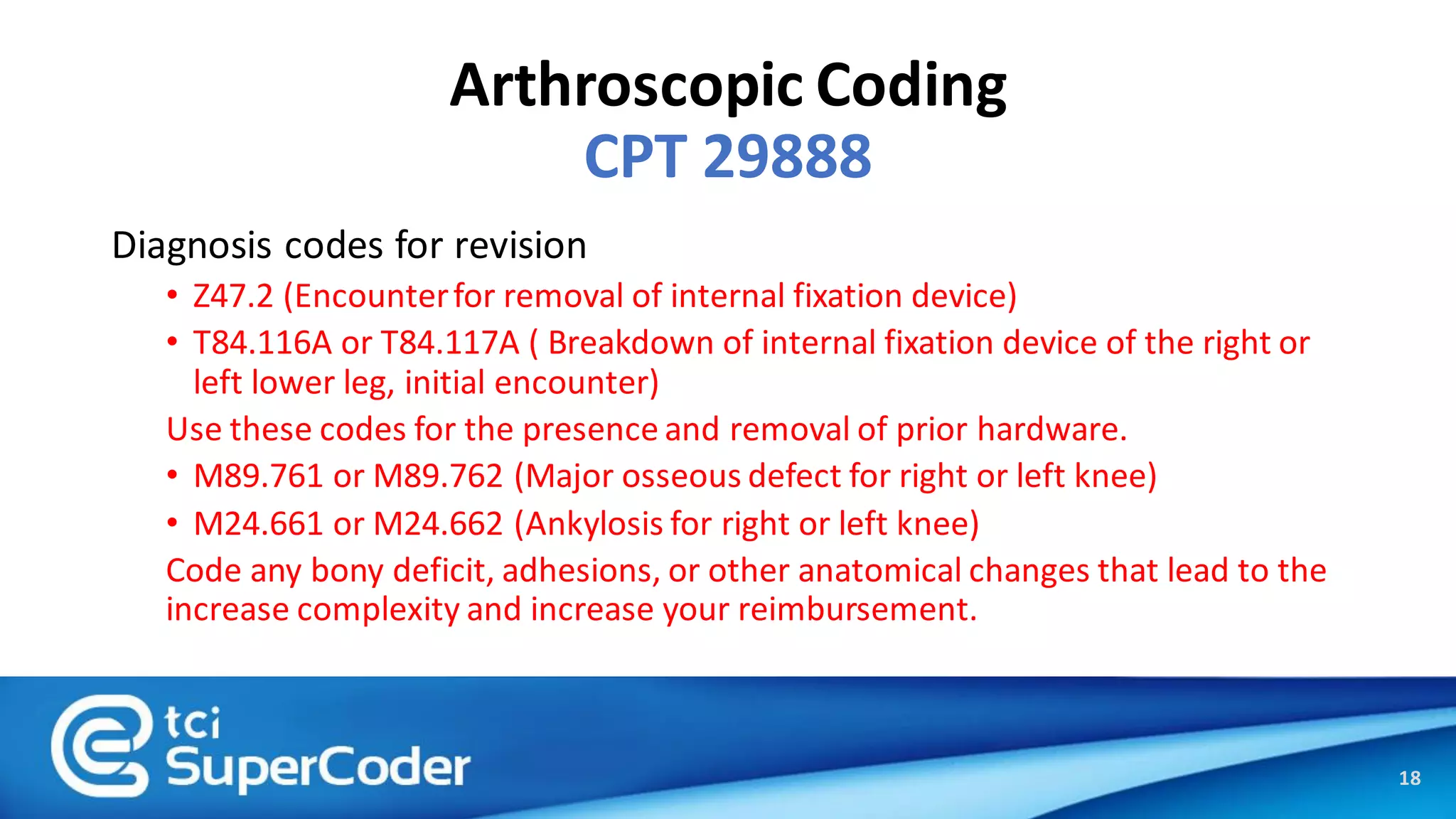 Arthroscopic Coding
CPT 29888

Diagnosis codes for revision

• Z47.2 (Encounter for removal of internal fixation device)
• T84.116A or T84.117A ( Breakdown of internal fixation device of the right or left lower leg, initial encounter)

Use these codes for the presence and removal of prior hardware.

• M89.761 or M89.762 (Major osseous defect for right or left knee)
• M24.661 or M24.662 (Ankylosis for right or left knee)

Code any bony deficit, adhesions, or other anatomical changes that lead to the increase complexity and increase your reimbursement.

tci SuperCoder

18